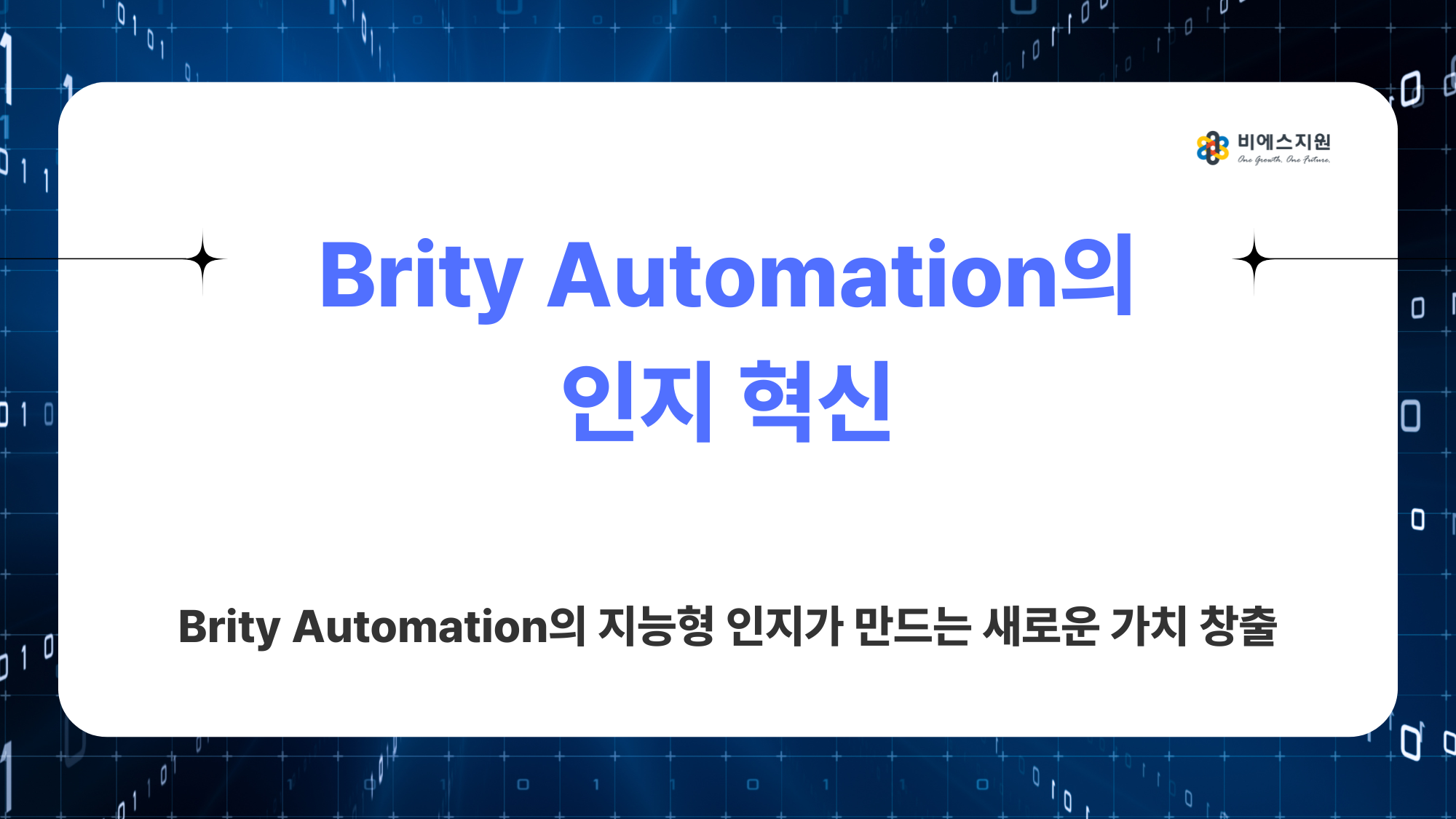 비에스지원
One Growth, One Future.

Brity Automation의 인지 혁신

Brity Automation의 지능형 인지가 만드는 새로운 가치 창출